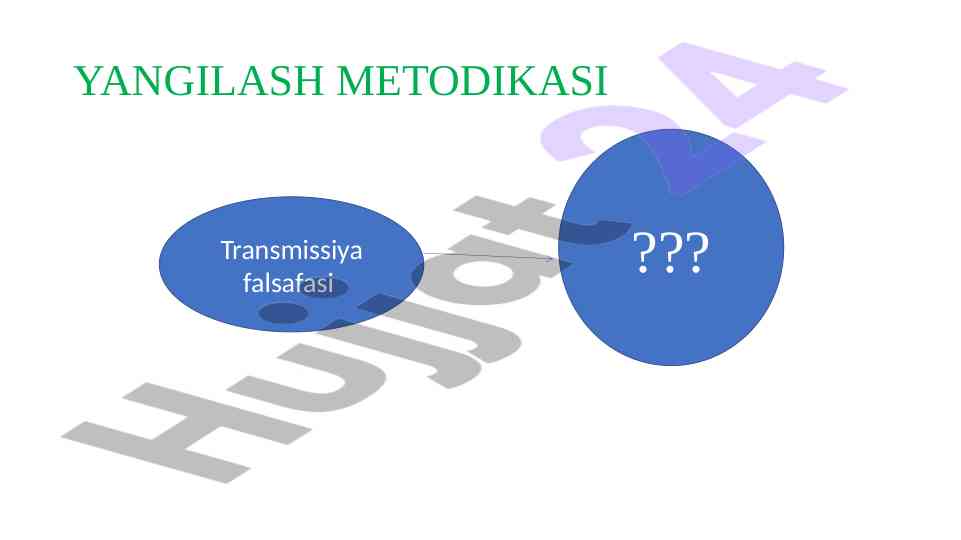 YANGILASH METODIKASI

Transmissiya falsafasi

???

Hujjat24